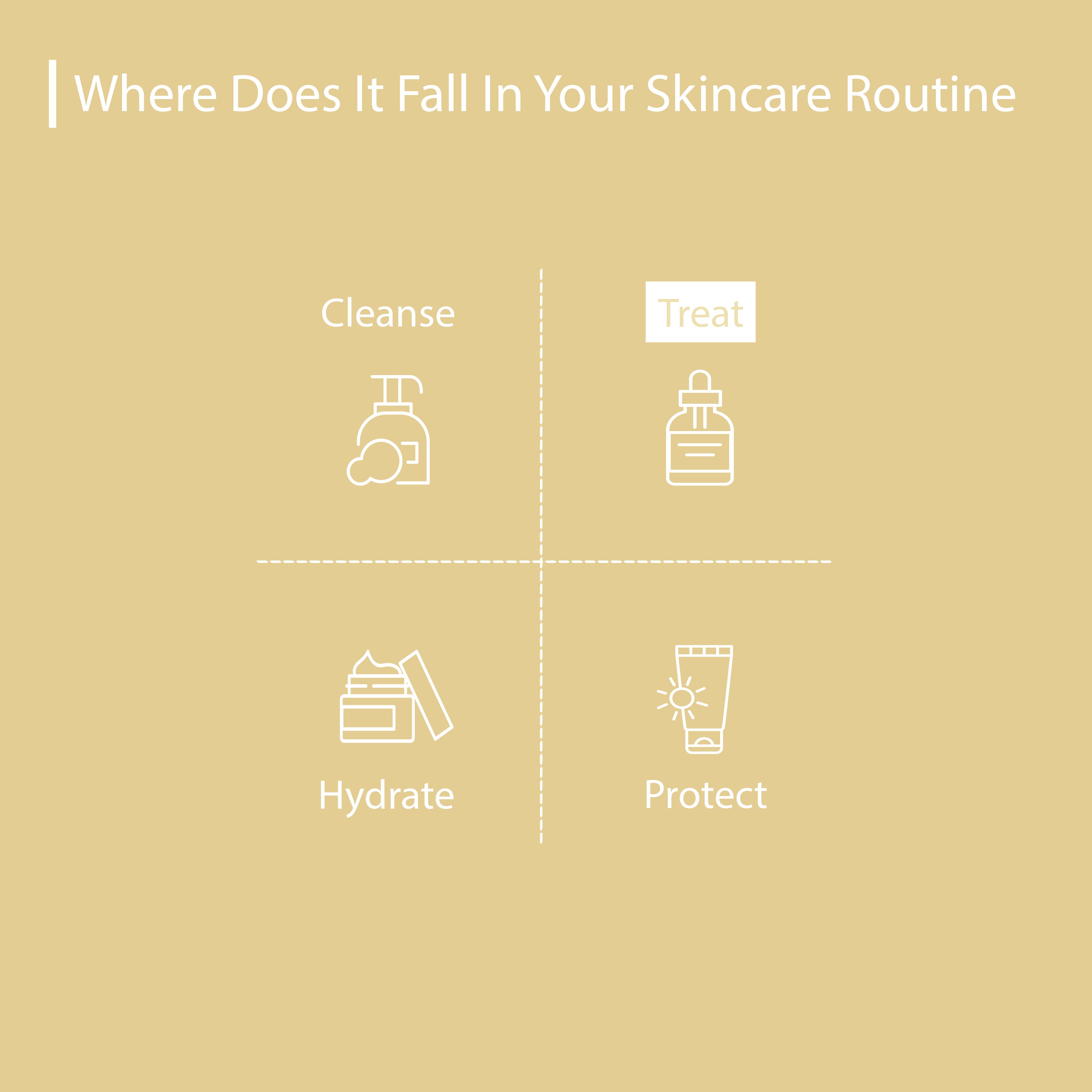 Where Does It Fall In Your Skincare Routine

Cleanse

Treat

Hydrate

Protect